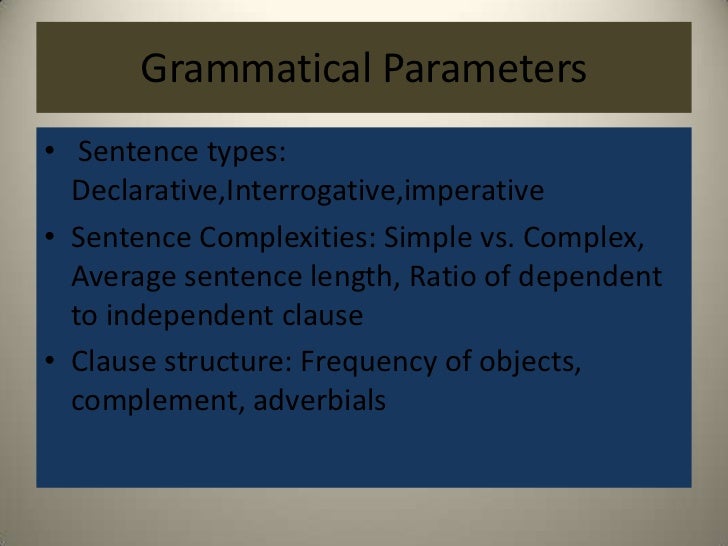 Grammatical Parameters

• Sentence types: Declarative,Interrogative,imperative

• Sentence Complexities: Simple vs. Complex, Average sentence length, Ratio of dependent to independent clause

• Clause structure: Frequency of objects, complement, adverbials